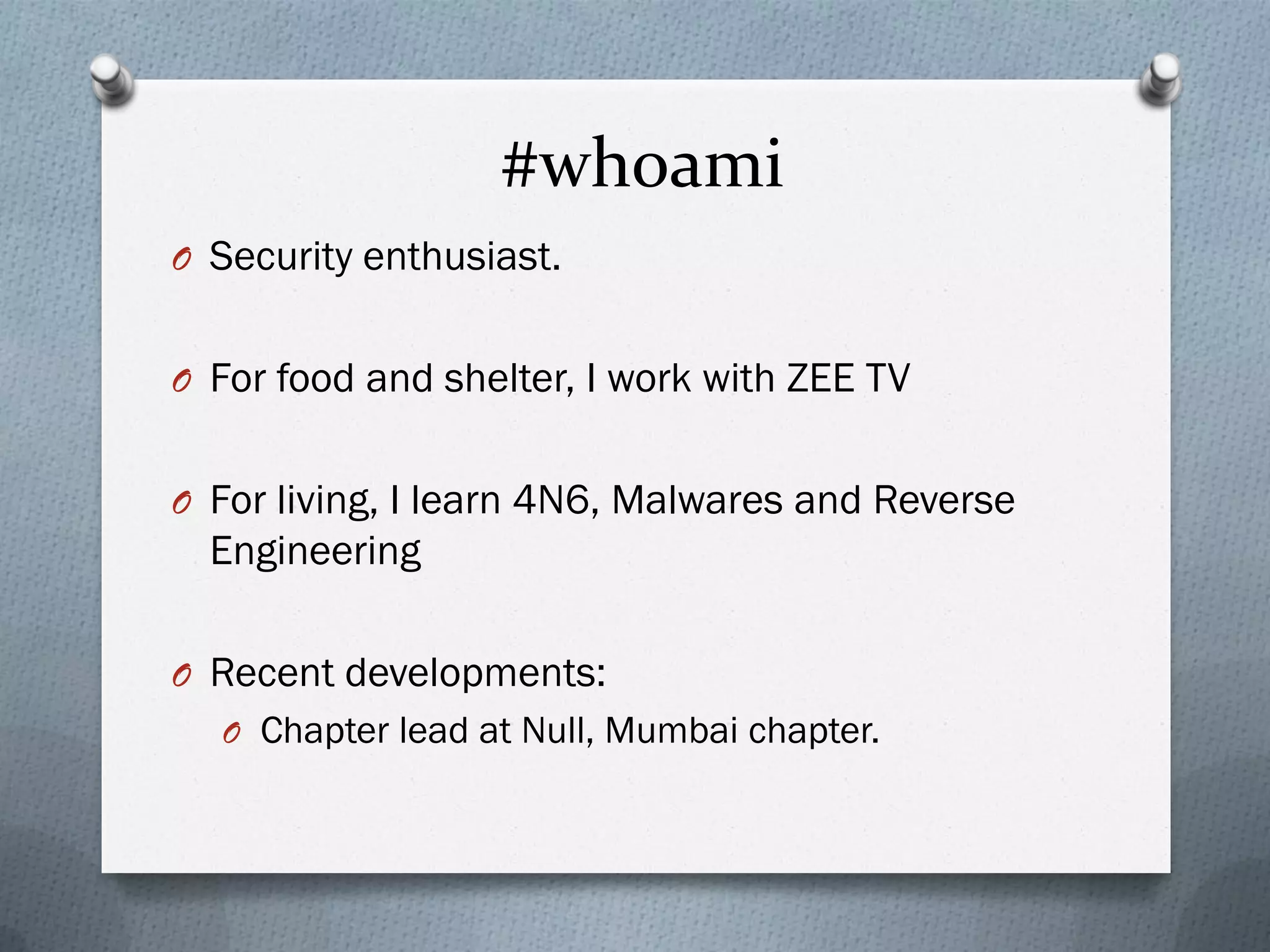 #whoami

Security enthusiast.

For food and shelter, I work with ZEE TV

For living, I learn 4N6, Malwares and Reverse Engineering

Recent developments:

Chapter lead at Null, Mumbai chapter.